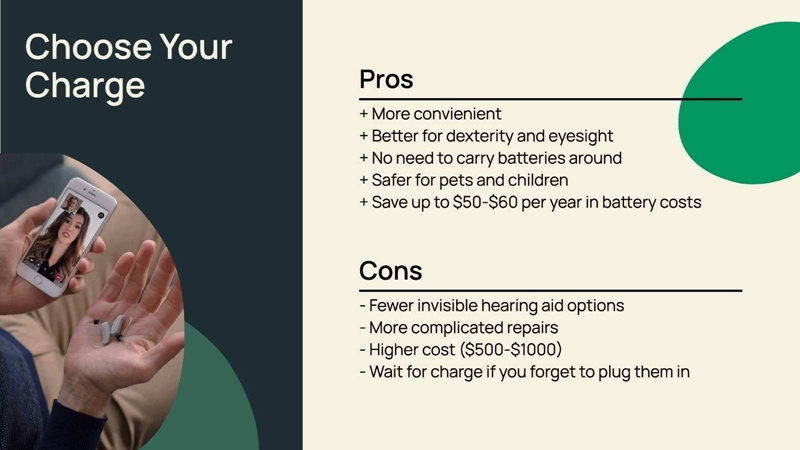 Choose Your Charge

Pros

+ More convienient
+ Better for dexterity and eyesight
+ No need to carry batteries around
+ Safer for pets and children
+ Save up to \$50-\$60 per year in battery costs

Cons

- Fewer invisible hearing aid options
- More complicated repairs
- Higher cost (\$500-\$1000)
- Wait for charge if you forget to plug them in